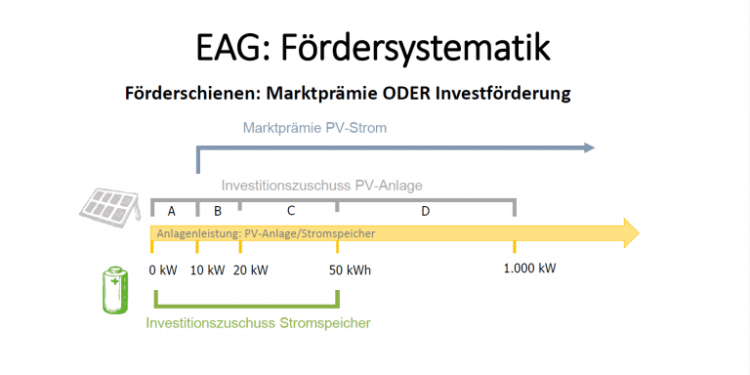 EAG: Fördersystematik

Förderschienen: Marktprämie ODER Investförderung

Marktprämie PV-Strom

Investitionszuschuss PV-Anlage

A B C D

Anlagenleistung: PV-Anlage/Stromspeicher

0 kW 10 kW 20 kW 50 kWh 1.000 kW

Investitionszuschuss Stromspeicher